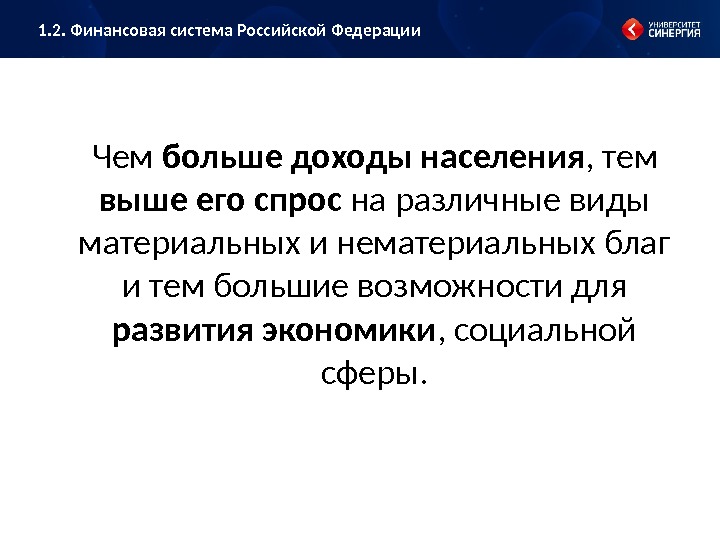 1.2. Финансовая система Российской Федерации

УНИВЕРСИТЕТ СИНЕРГИЯ

Чем больше доходы населения, тем выше его спрос на различные виды материальных и нематериальных благ и тем большие возможности для развития экономики, социальной сферы.